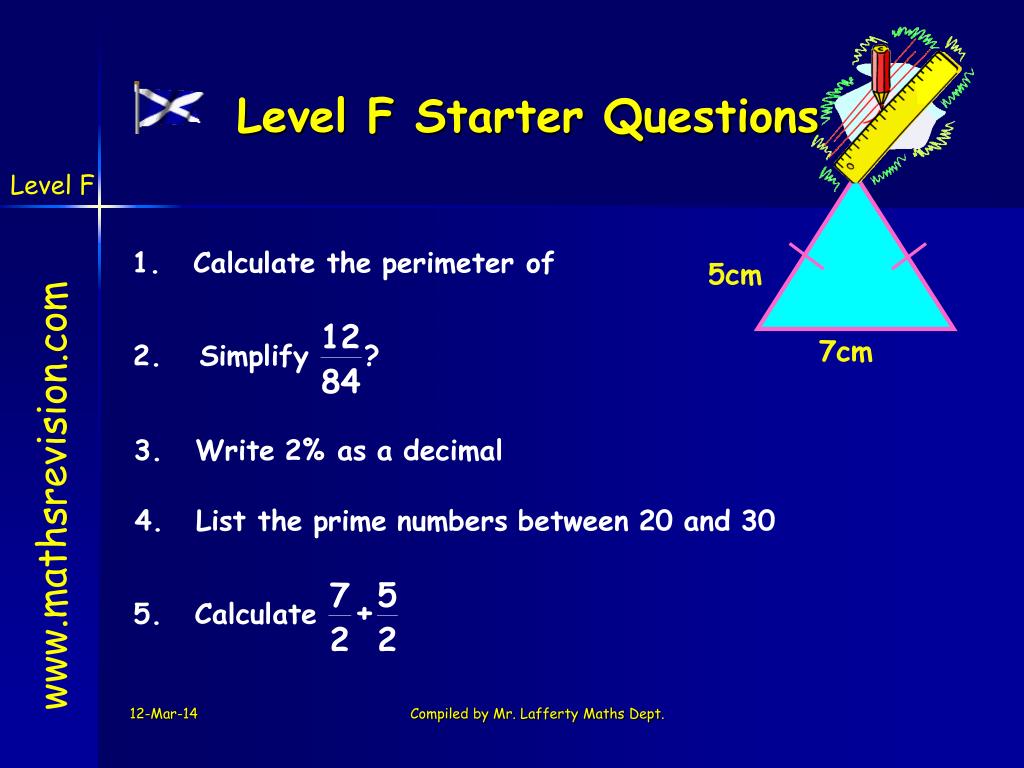 Level F Starter Questions

Level F

www.mathsrevision.com

1. Calculate the perimeter of

5cm

7cm

2. Simplify $\frac{12}{84}$?

3. Write 2% as a decimal

4. List the prime numbers between 20 and 30

5. Calculate $\frac{7}{2}+\frac{5}{2}$

12-Mar-14

Compiled by Mr. Lafferty Maths Dept.